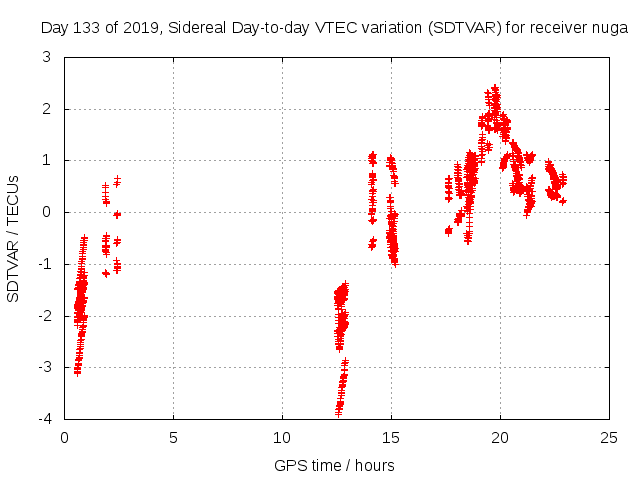 Day 133 of 2019, Sidereal Day-to-day VTEC variation (SDTVAR) for receiver nuga

SDTVAR / TECUs

3
2
1
0
-1
-2
-3
-4

0
5
10
15
20
25

GPS time / hours